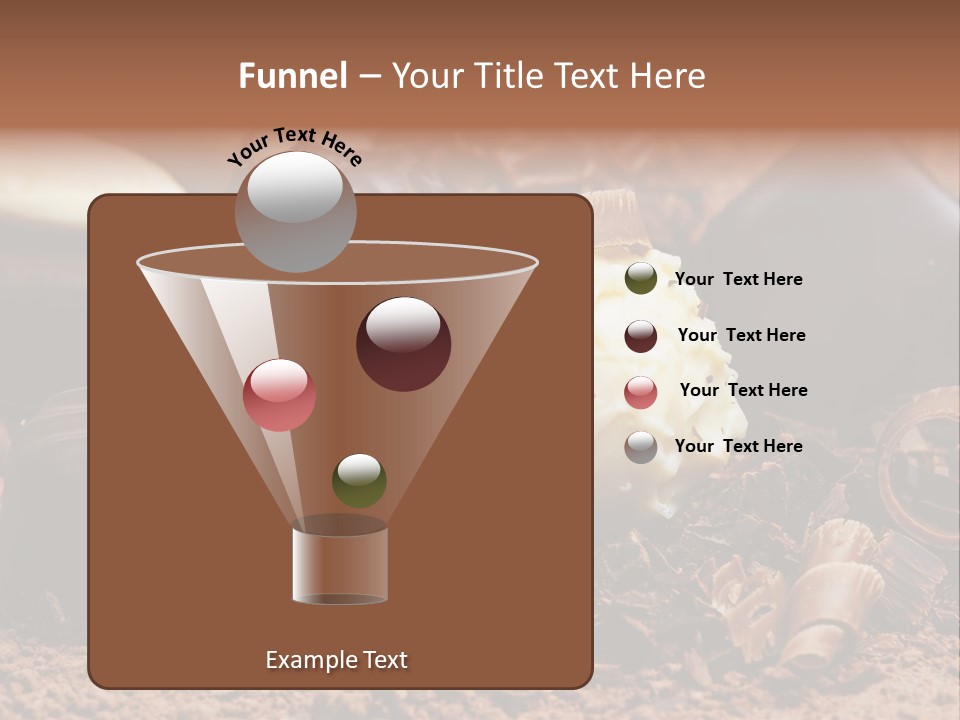 Funnel – Your Title Text Here

Your Text Here

Your Text Here

Your Text Here

Your Text Here

Your Text Here

Example Text